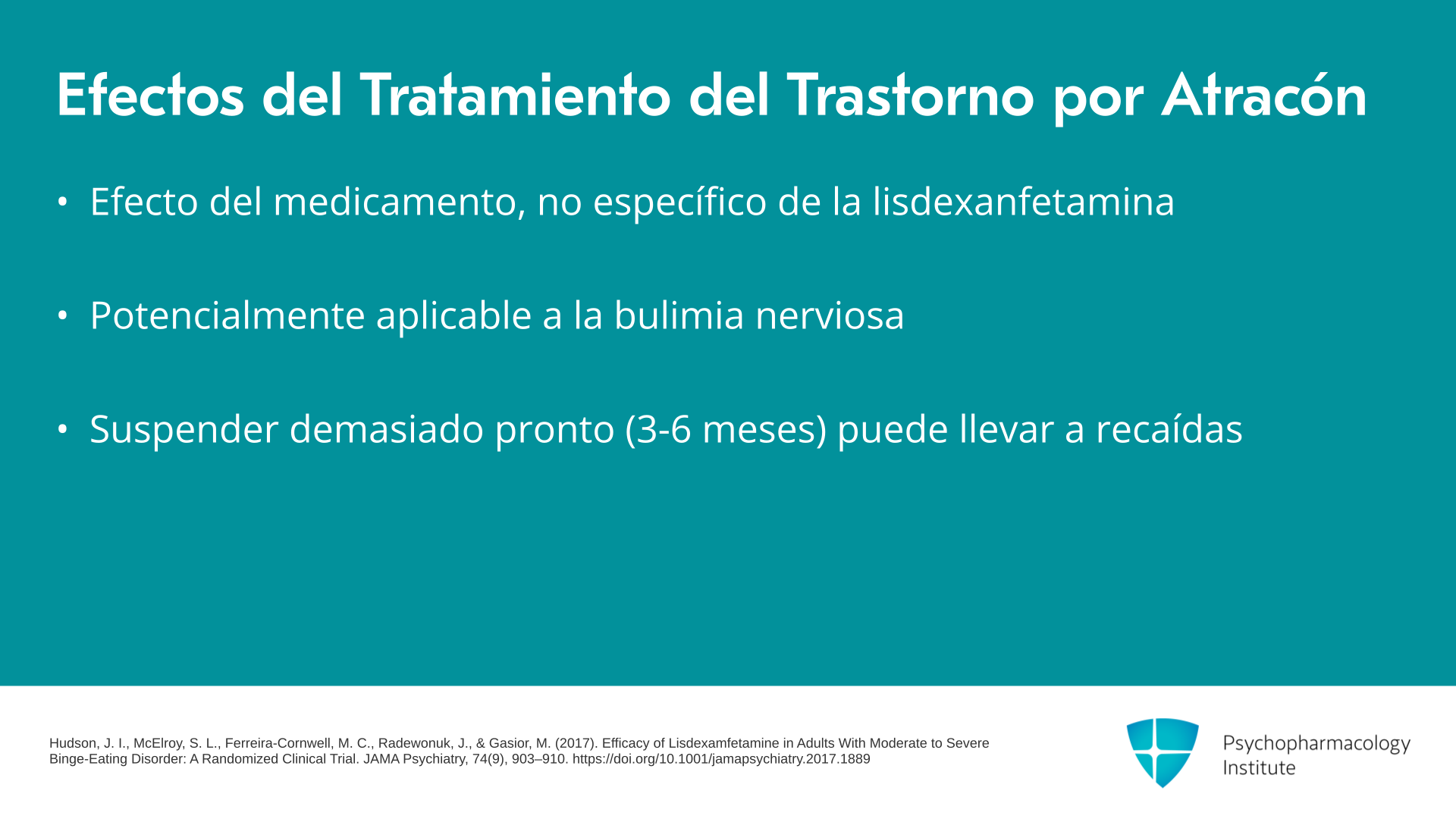 Efectos del Tratamiento del Trastorno por Atracón

• Efecto del medicamento, no específico de la lisdexanfetamina

• Potencialmente aplicable a la bulimia nerviosa

• Suspender demasiado pronto (3-6 meses) puede llevar a recaídas

Hudson, J. I., McElroy, S. L., Ferreira-Cornwell, M. C., Radewonuk, J., & Gasior, M. (2017). Efficacy of Lisdexamfetamine in Adults With Moderate to Severe Binge-Eating Disorder: A Randomized Clinical Trial. JAMA Psychiatry, 74(9), 903–910. https://doi.org/10.1001/jamapsychiatry.2017.1889

Psychopharmacology Institute